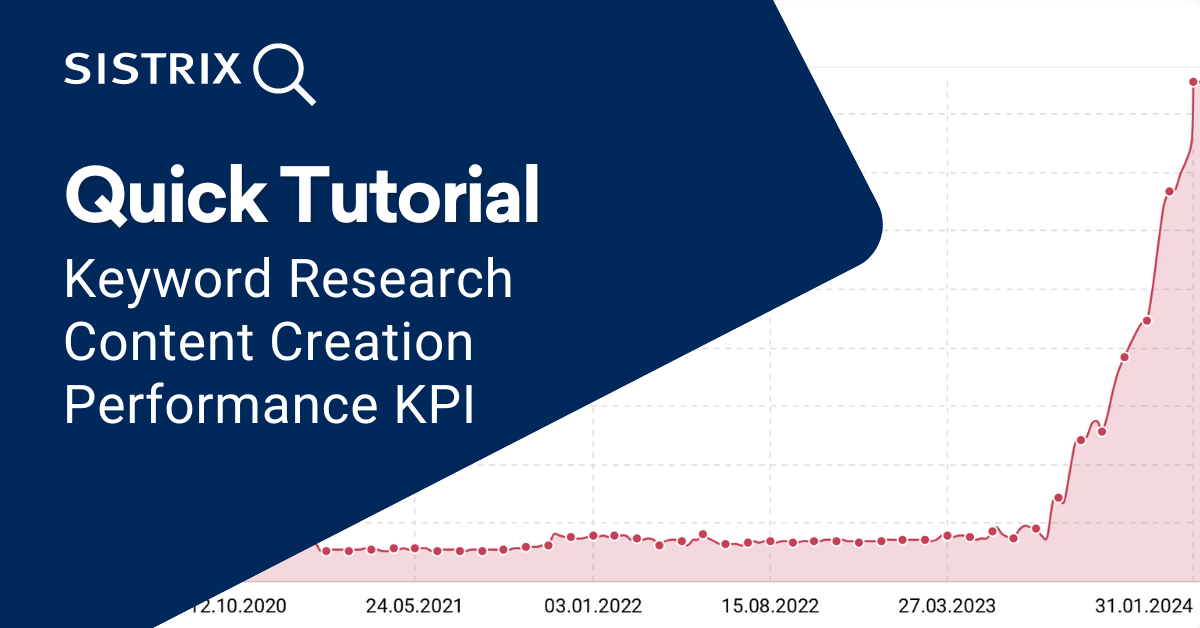 SISTRIX

Quick Tutorial
Keyword Research
Content Creation
Performance KPI

12.10.2020 24.05.2021 03.01.2022 15.08.2022 27.03.2023 31.01.2024